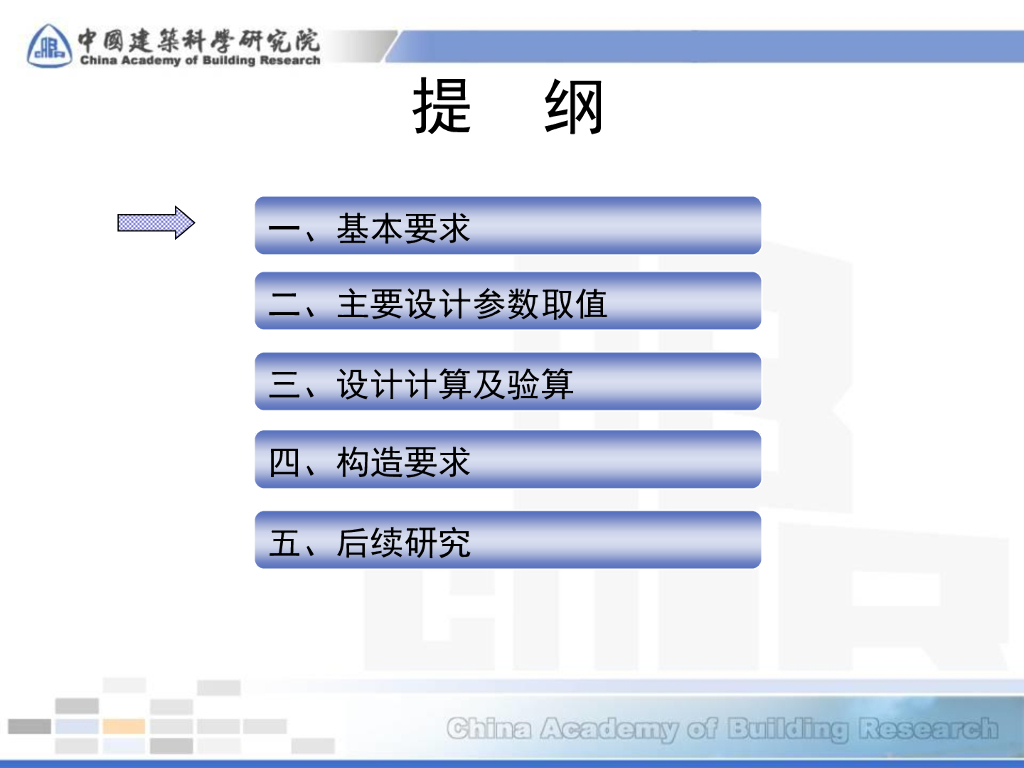 中國建築科學研究院
China Academy of Building Research

提 纲

一、基本要求

二、主要设计参数取值

三、设计计算及验算

四、构造要求

五、后续研究

China Academy of Building Research